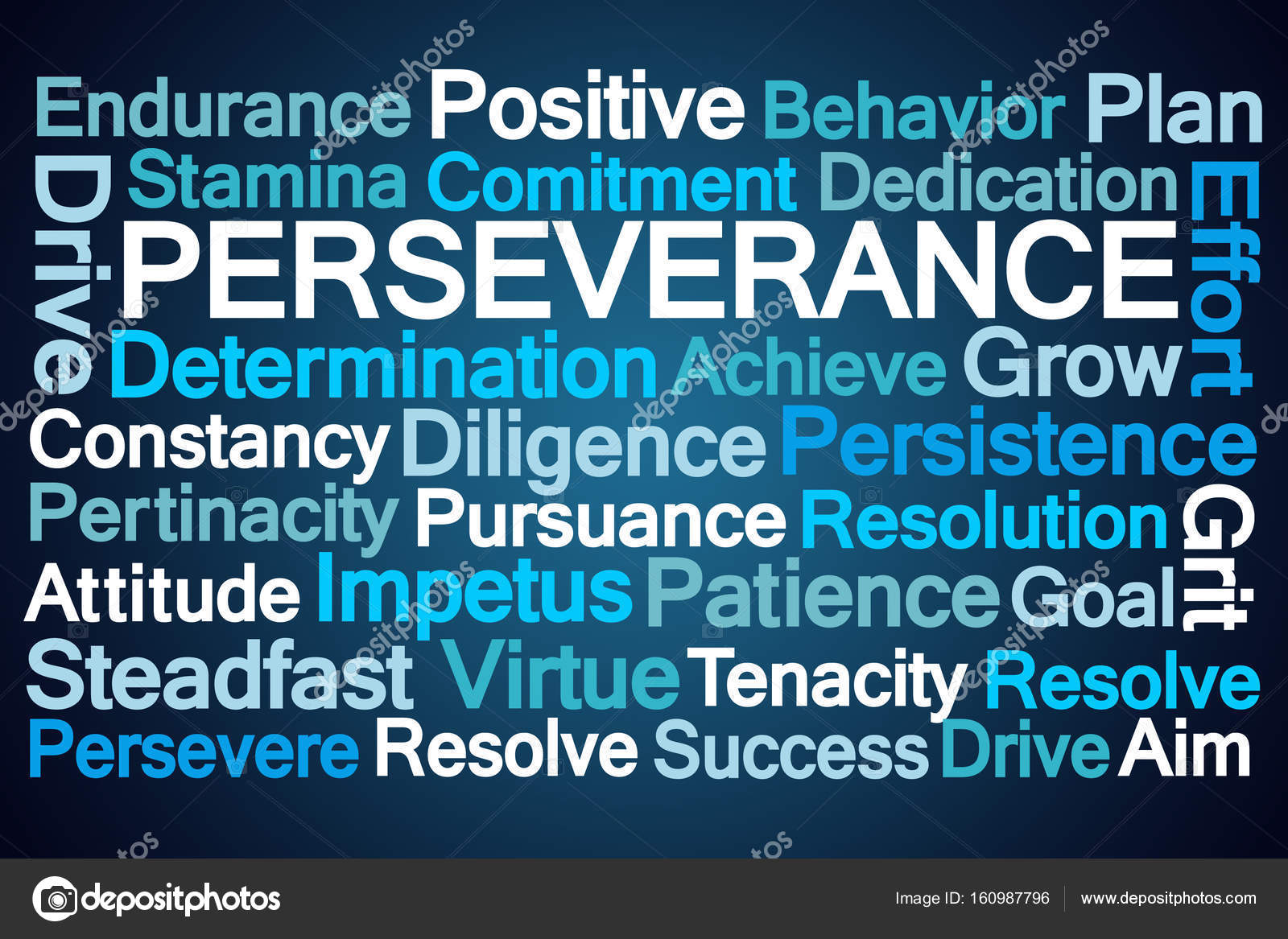 Endurance Positive Behavior Plan
Drive Stamina Comitment Dedication Effort
PERSEVERANCE
Determination Achieve Grow
Constancy Diligence Persistence
Pertinacity Pursuance Resolution Grit
Attitude Impetus Patience Goal
Steadfast Virtue Tenacity Resolve
Persevere Resolve Success Drive Aim

depositphotos
depositphotos
Image ID: 160987796 www.depositphotos.com